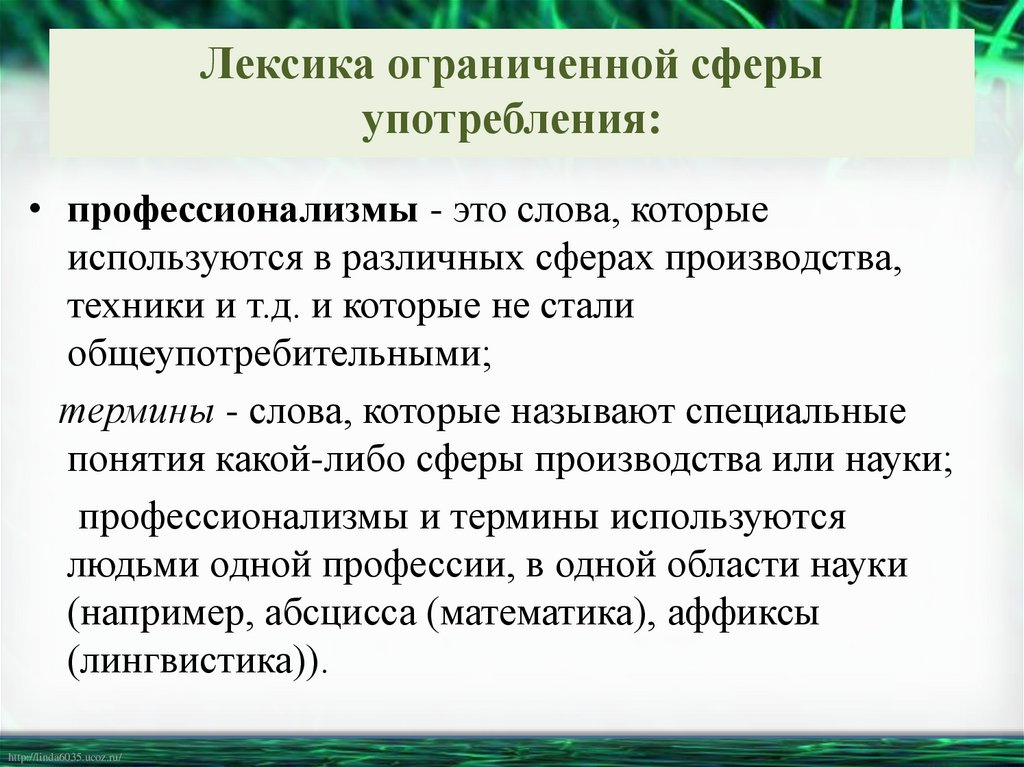 Лексика ограниченной сферы употребления:

• профессионализмы - это слова, которые используются в различных сферах производства, техники и т.д. и которые не стали общеупотребительными;

термины - слова, которые называют специальные понятия какой-либо сферы производства или науки;

профессионализмы и термины используются людьми одной профессии, в одной области науки (например, абсцисса (математика), аффиксы (лингвистика)).

http://linda6035.ucoz.ru/